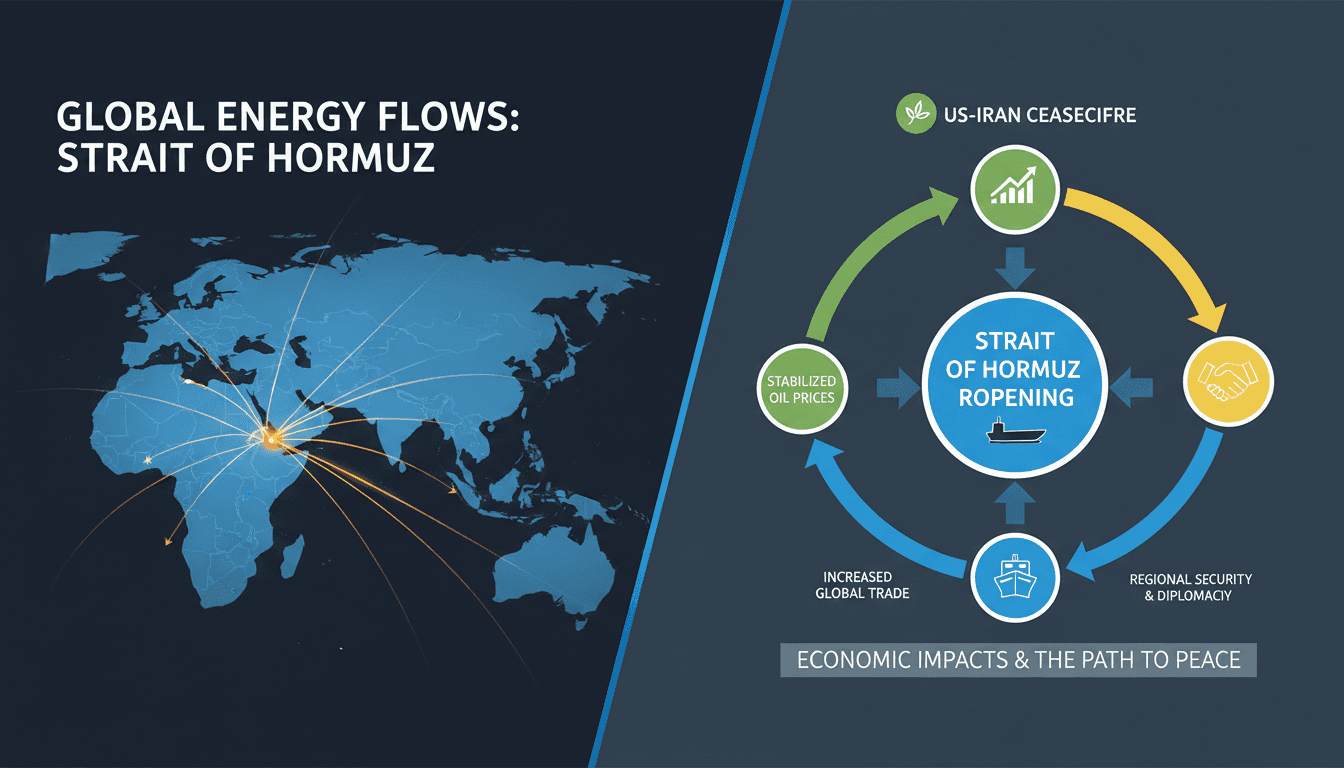 GLOBAL ENERGY FLOWS: STRAIT OF HORMUZ

US-IRAN CEASECIFRE

STABILIZED OIL PRICES

STRAIT OF HORMUZ ROPENING

INCREASED GLOBAL TRADE

REGIONAL SECURITY & DIPLOMACIY

ECONOMIC IMPACTS & THE PATH TO PEACE